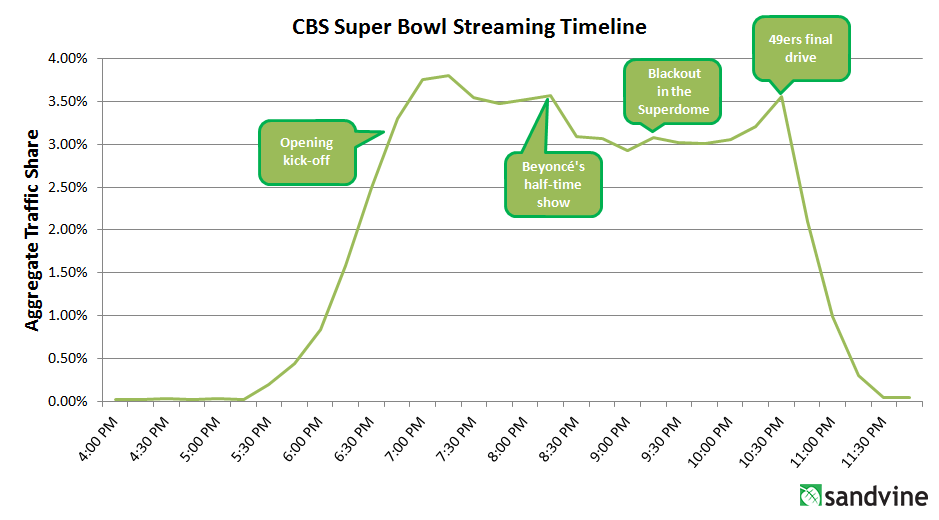 CBS Super Bowl Streaming Timeline

Aggregate Traffic Share

4.00%
3.50%
3.00%
2.50%
2.00%
1.50%
1.00%
0.50%
0.00%

Opening kick-off

Beyoncé's half-time show

Blackout in the Superdome

49ers final drive

4:00 PM
4:30 PM
5:00 PM
5:30 PM
6:00 PM
6:30 PM
7:00 PM
7:30 PM
8:00 PM
8:30 PM
9:00 PM
9:30 PM
10:00 PM
10:30 PM
11:00 PM
11:30 PM

sandvine